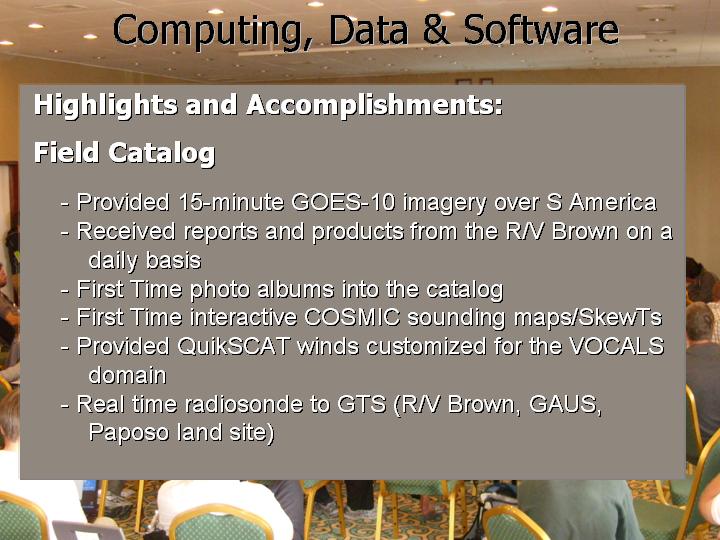 Computing, Data & Software

Highlights and Accomplishments:

Field Catalog

- Provided 15-minute GOES-10 imagery over S America
- Received reports and products from the R/V Brown on a daily basis
- First Time photo albums into the catalog
- First Time interactive COSMIC sounding maps/SkewTs
- Provided QuikSCAT winds customized for the VOCALS domain
- Real time radiosonde to GTS (R/V Brown, GAUS, Paposo land site)